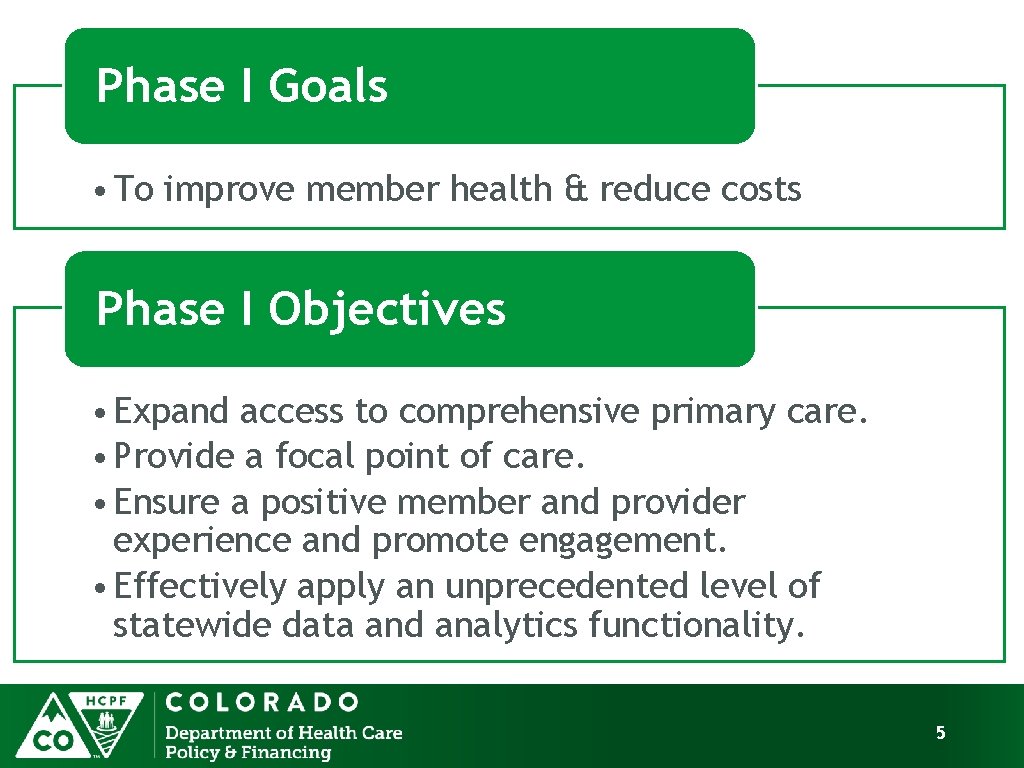 Phase I Goals

• To improve member health & reduce costs

Phase I Objectives

• Expand access to comprehensive primary care.
• Provide a focal point of care.
• Ensure a positive member and provider experience and promote engagement.
• Effectively apply an unprecedented level of statewide data and analytics functionality.

HCPF
CO
COLORADO
Department of Health Care Policy & Financing

5